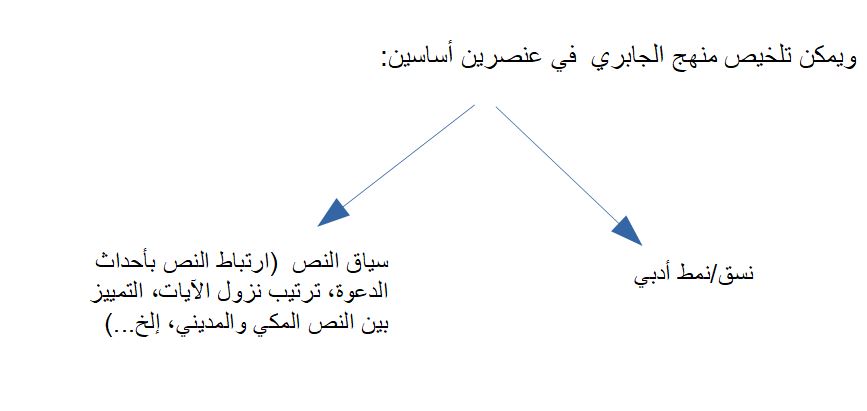 ويمكن تلخيص منهج الجابري في عنصرين أساسين:

نسق/نمط أدبي

سياق النص (ارتباط النص بأحداث الدعوة، ترتيب نزول الآيات، التمييز بين النص المكي والمديني، إلخ...)